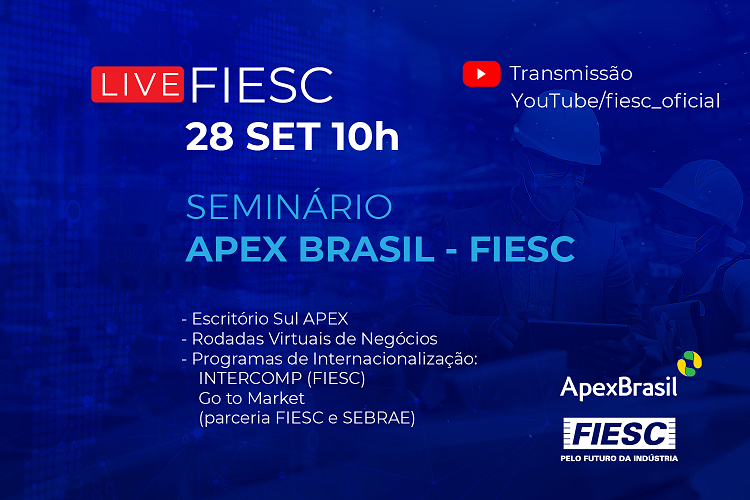 LIVE FIESC
28 SET 10h

Transmissão
YouTube/fiesc_oficial

SEMINÁRIO
APEX BRASIL - FIESC

- Escritório Sul APEX
- Rodadas Virtuais de Negócios
- Programas de Internacionalização:
INTERCOMP (FIESC)
Go to Market
(parceria FIESC e SEBRAE)

ApexBrasil

FIESC
PELO FUTURO DA INDÚSTRIA